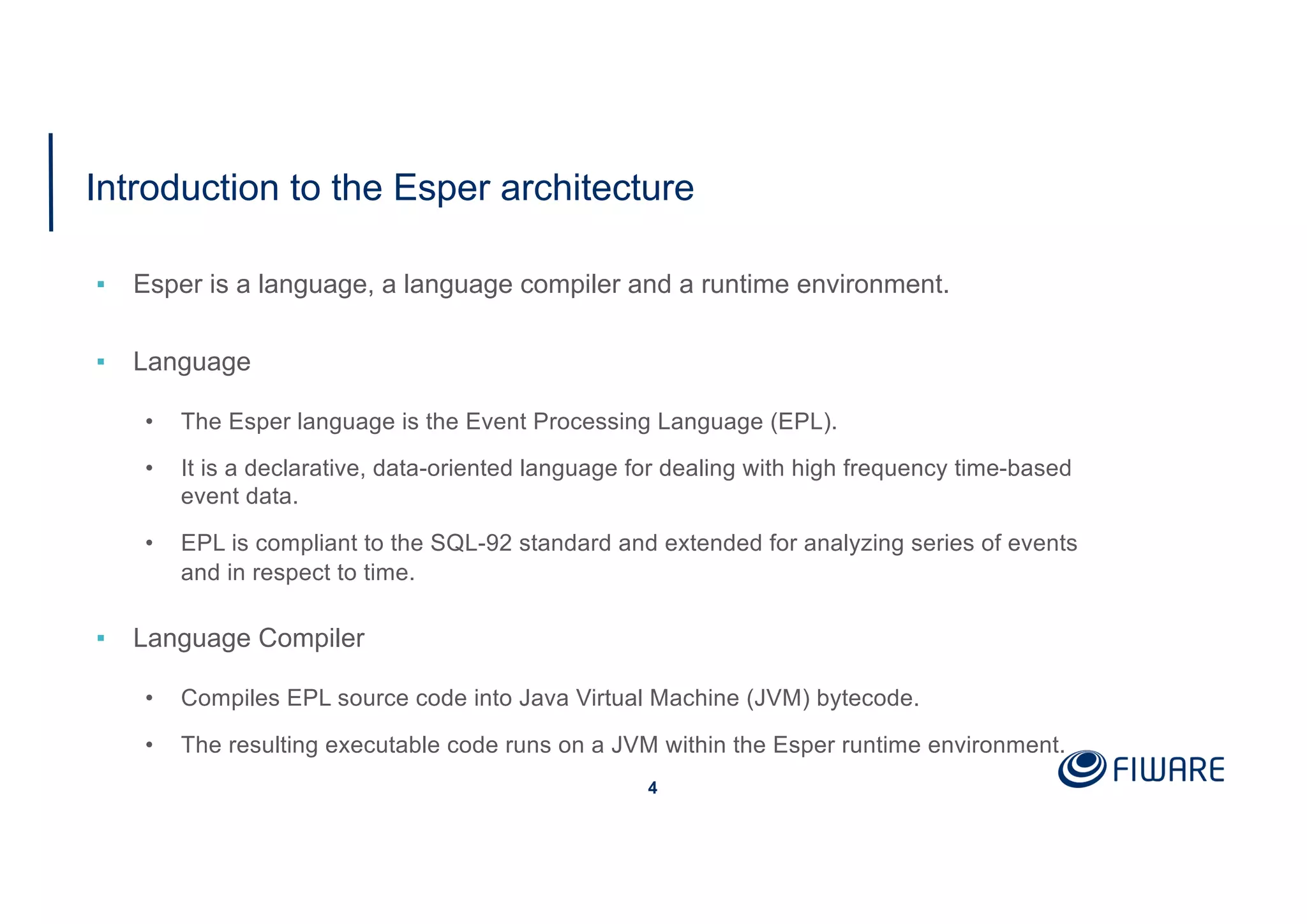 Introduction to the Esper architecture

▪ Esper is a language, a language compiler and a runtime environment.

▪ Language

• The Esper language is the Event Processing Language (EPL).

• It is a declarative, data-oriented language for dealing with high frequency time-based event data.

• EPL is compliant to the SQL-92 standard and extended for analyzing series of events and in respect to time.

▪ Language Compiler

• Compiles EPL source code into Java Virtual Machine (JVM) bytecode.

• The resulting executable code runs on a JVM within the Esper runtime environment.

FIWARE

4